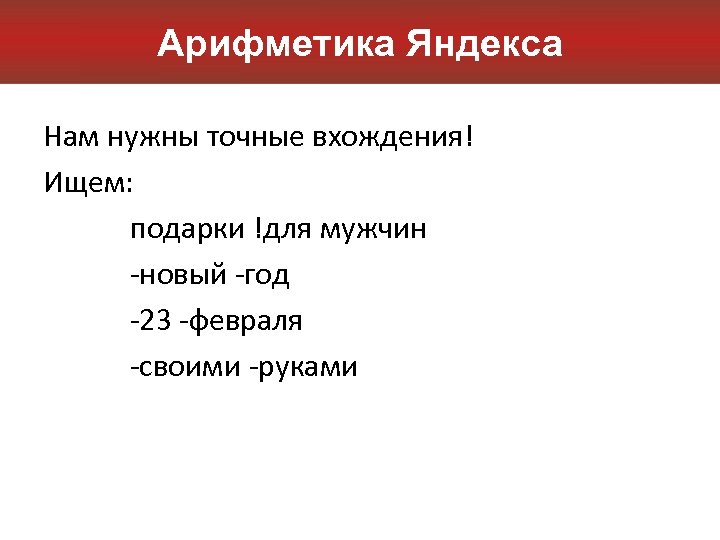 Арифметика Яндекса

Нам нужны точные вхождения!

Ищем:

подарки !для мужчин

-новый -год

-23 -февраля

-своими -руками